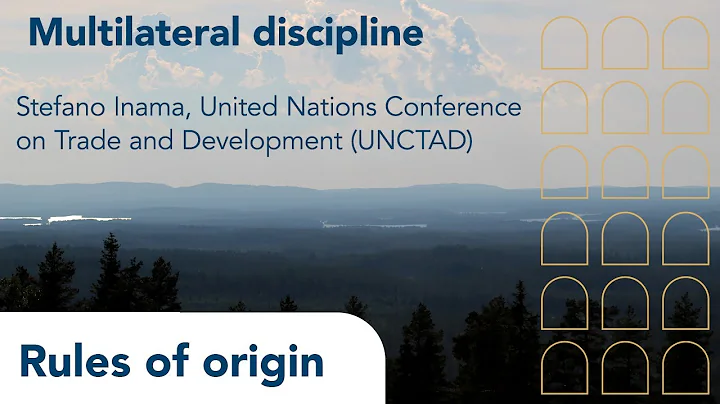 Multilateral discipline

Stefano Inama, United Nations Conference on Trade and Development (UNCTAD)

Rules of origin